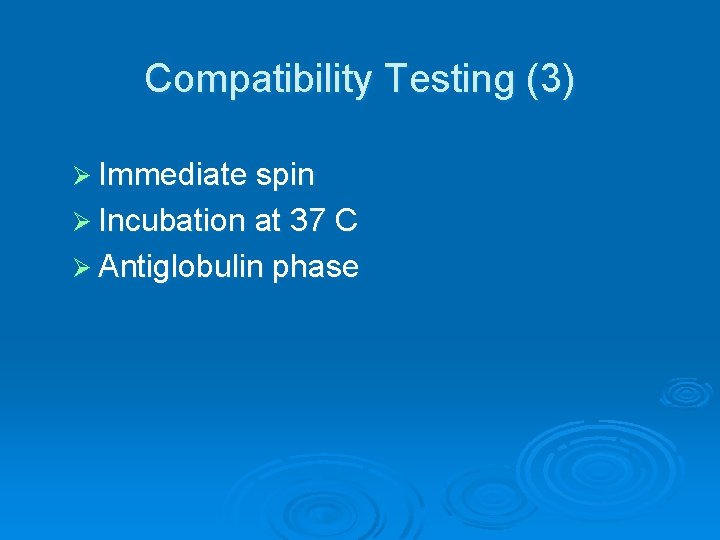 Compatibility Testing (3)

➢ Immediate spin
➢ Incubation at 37 C
➢ Antiglobulin phase